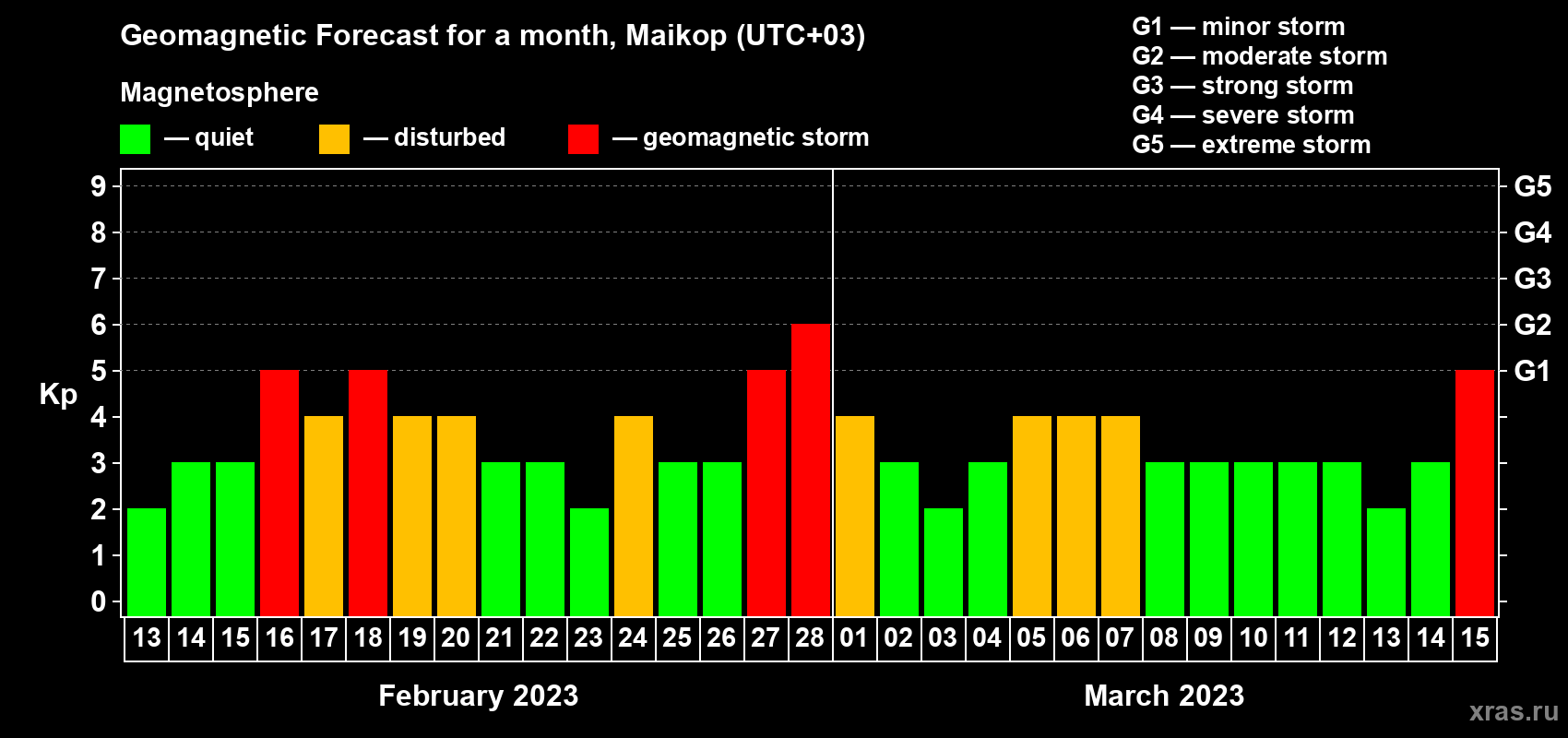 Geomagnetic Forecast for a month, Maikop (UTC+03)

Magnetosphere

— quiet — disturbed — geomagnetic storm

G1 — minor storm
G2 — moderate storm
G3 — strong storm
G4 — severe storm
G5 — extreme storm

Kp

9 8 7 6 5 4 3 2 1 0

G5 G4 G3 G2 G1

13 14 15 16 17 18 19 20 21 22 23 24 25 26 27 28 01 02 03 04 05 06 07 08 09 10 11 12 13 14 15

February 2023

March 2023

xras.ru